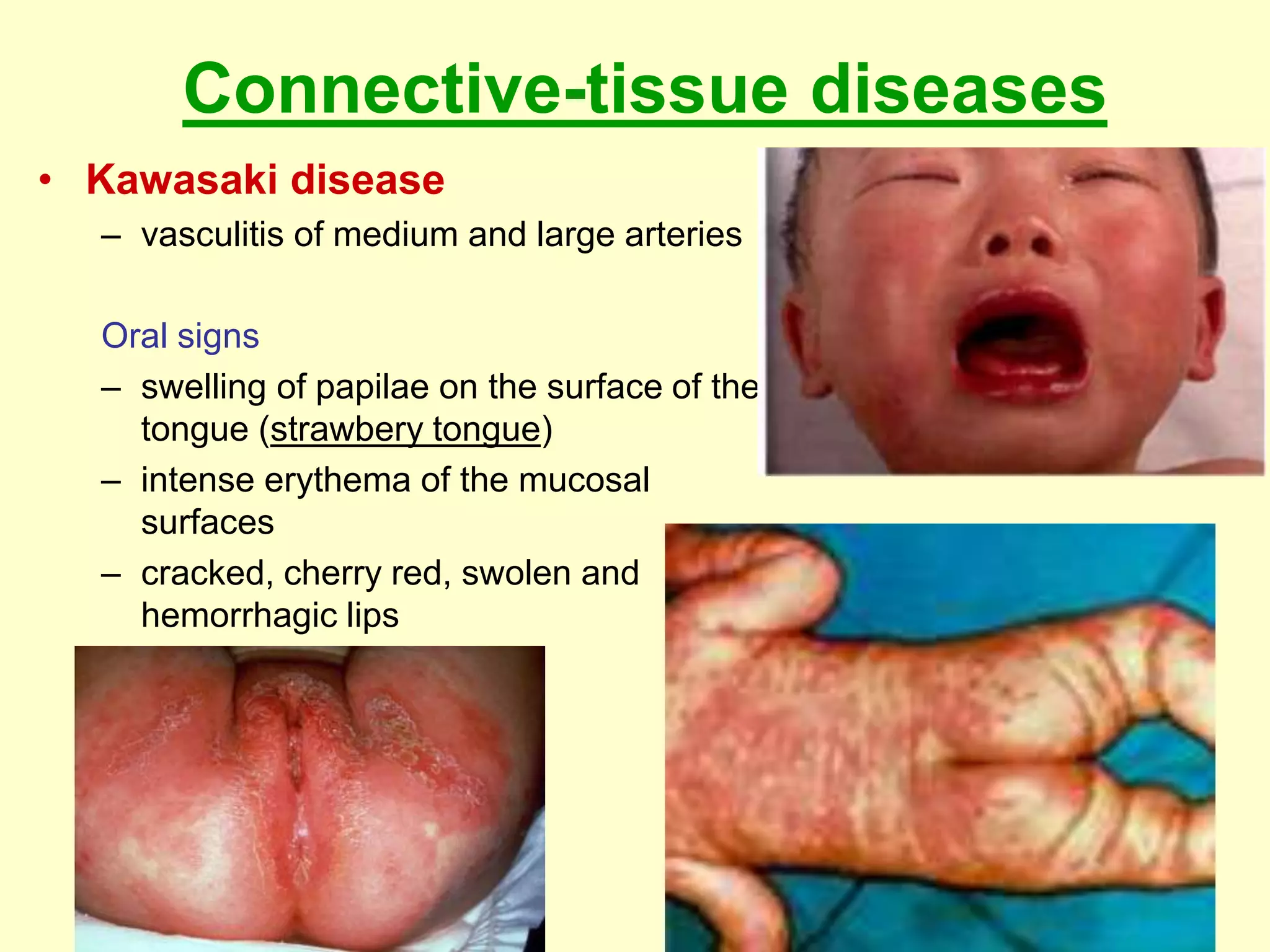 Connective-tissue diseases

• Kawasaki disease
– vasculitis of medium and large arteries

Oral signs
– swelling of papilae on the surface of the tongue (strawbery tongue)
– intense erythema of the mucosal surfaces
– cracked, cherry red, swolen and hemorrhagic lips